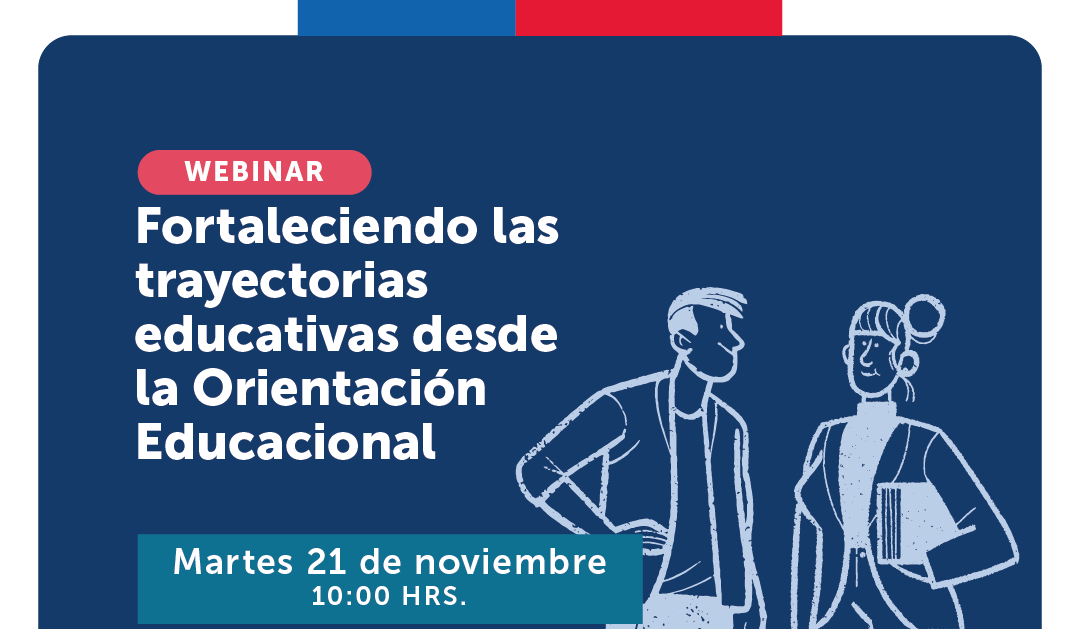 WEBINAR
Fortaleciendo las trayectorias educativas desde la Orientación Educacional

Martes 21 de noviembre
10:00 HRS.